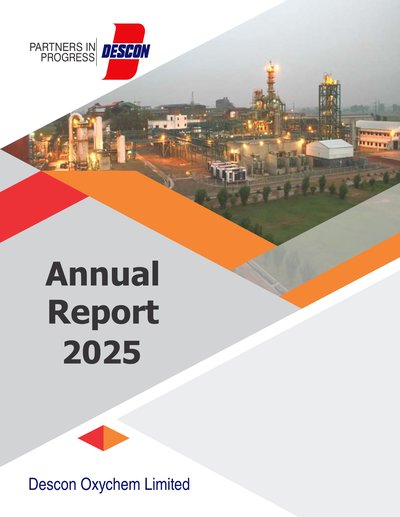 PARTNERS IN
PROGRESS
DESCON

Annual
Report
2025

Descon Oxychem Limited